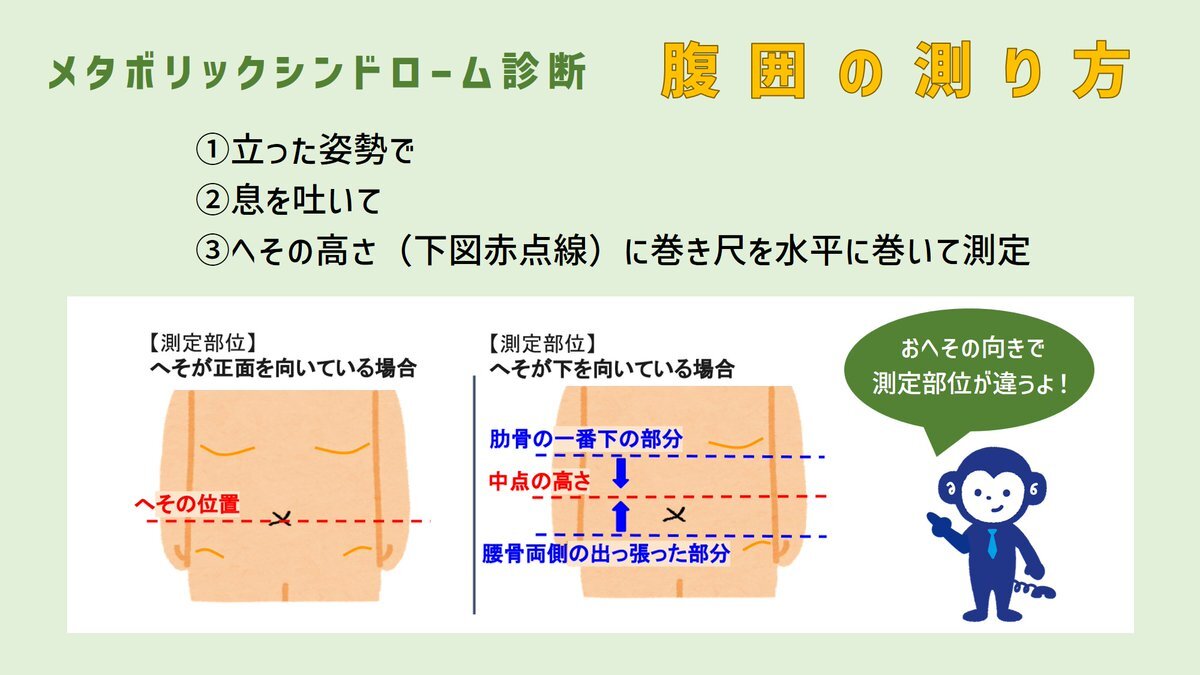 メタボリックシンドローム診断　腹囲の測り方

①立った姿勢で
②息を吐いて
③へその高さ（下図赤点線）に巻き尺を水平に巻いて測定

【測定部位】
へそが正面を向いている場合

へその位置

【測定部位】
へそが下を向いている場合

肋骨の一番下の部分
中点の高さ
腰骨両側の出っ張った部分

おへその向きで
測定部位が違うよ！